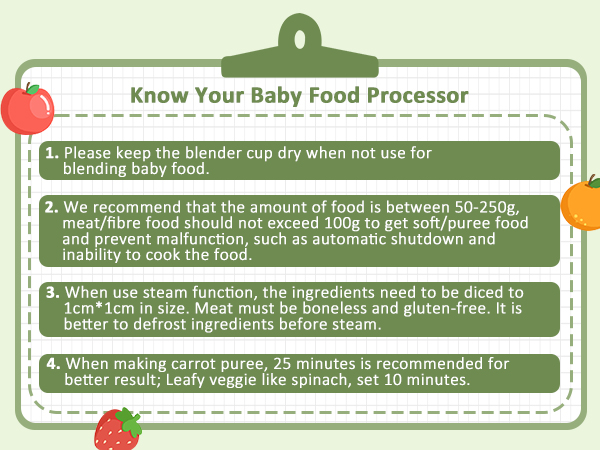 Know Your Baby Food Processor

1. Please keep the blender cup dry when not use for blending baby food.

2. We recommend that the amount of food is between 50-250g, meat/fibre food should not exceed 100g to get soft/puree food and prevent malfunction, such as automatic shutdown and inability to cook the food.

3. When use steam function, the ingredients need to be diced to 1cm*1cm in size. Meat must be boneless and gluten-free. It is better to defrost ingredients before steam.

4. When making carrot puree, 25 minutes is recommended for better result; Leafy veggie like spinach, set 10 minutes.